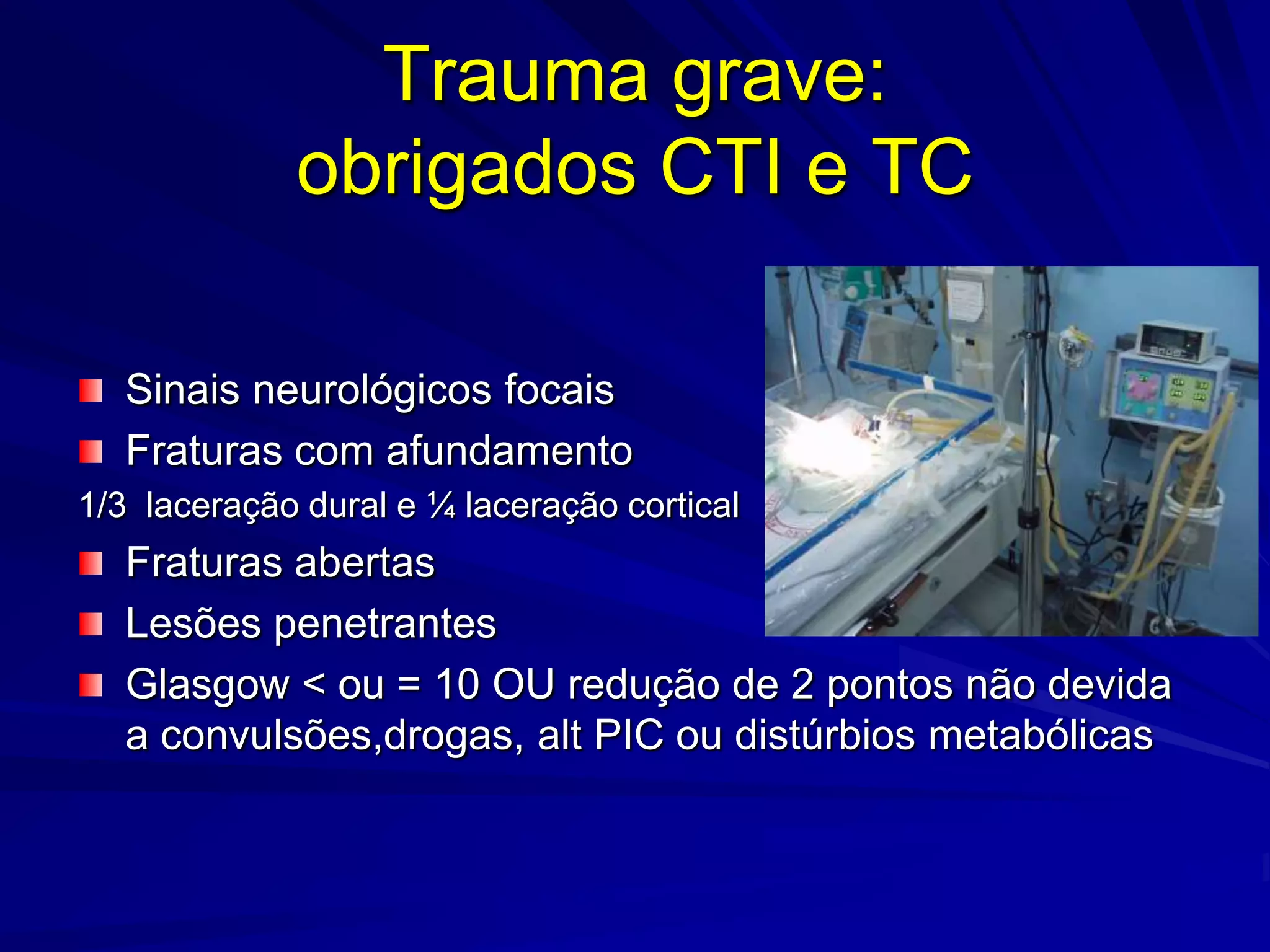 Trauma grave: obrigados CTI e TC

Sinais neurológicos focais

Fraturas com afundamento

1/3 laceração dural e ¼ laceração cortical

Fraturas abertas

Lesões penetrantes

Glasgow < ou = 10 OU redução de 2 pontos não devida a convulsões,drogas, alt PIC ou distúrbios metabólicas